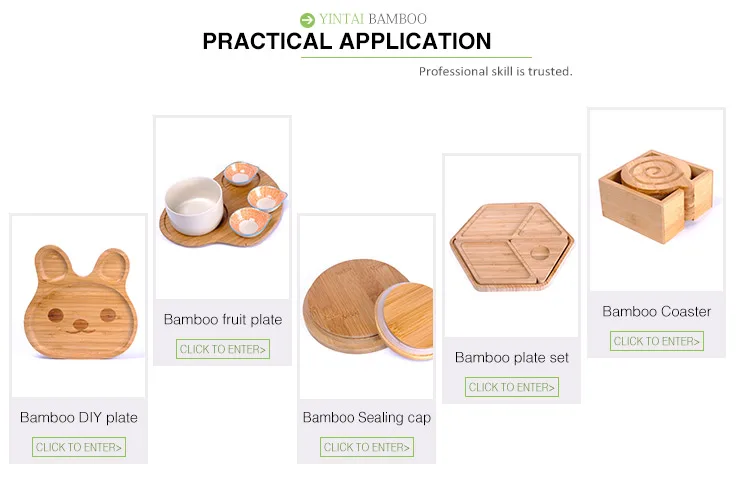 YINTAI BAMBOO
PRACTICAL APPLICATION
Professional skill is trusted.

Bamboo DIY plate
CLICK TO ENTER>

Bamboo fruit plate
CLICK TO ENTER>

Bamboo Sealing cap
CLICK TO ENTER>

Bamboo plate set
CLICK TO ENTER>

Bamboo Coaster
CLICK TO ENTER>